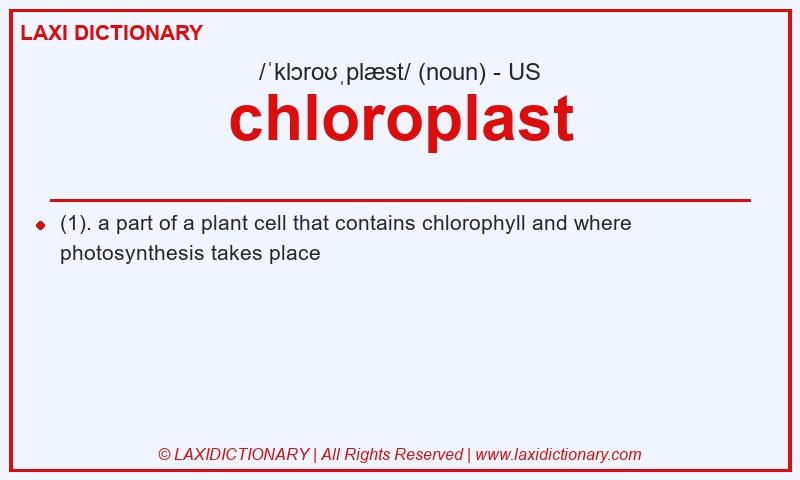 LAXI DICTIONARY

/ˈklɔroʊˌplæst/ (noun) - US

chloroplast

(1). a part of a plant cell that contains chlorophyll and where photosynthesis takes place

© LAXIDICTIONARY | All Rights Reserved | www.laxidictionary.com